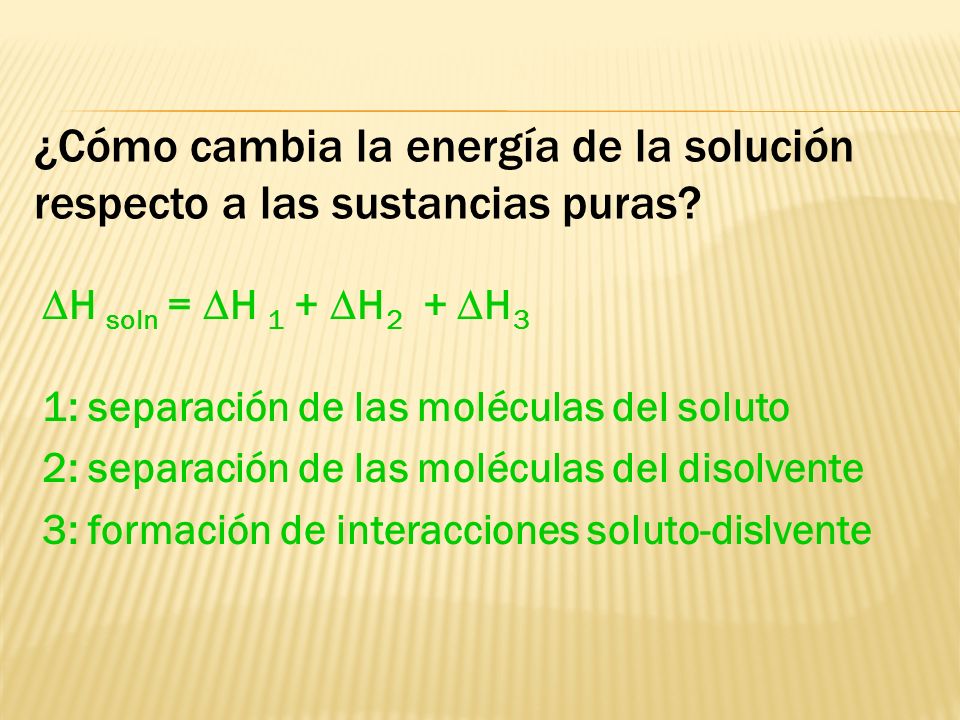 ¿Cómo cambia la energía de la solución respecto a las sustancias puras?

$\Delta H_{soln} = \Delta H_1 + \Delta H_2 + \Delta H_3$

1: separación de las moléculas del soluto
2: separación de las moléculas del disolvente
3: formación de interacciones soluto-dislvente